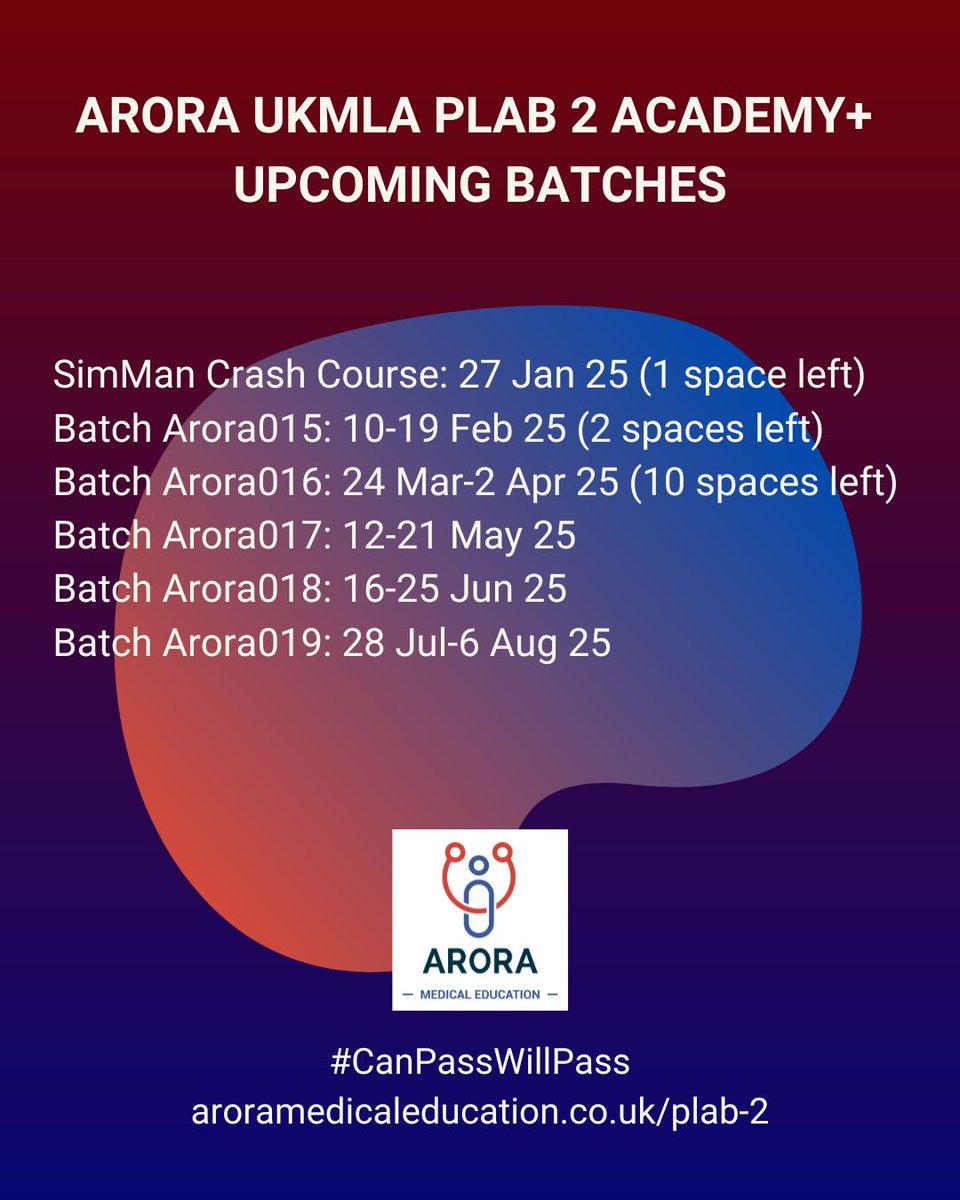 ARORA UKMLA PLAB 2 ACADEMY+
UPCOMING BATCHES

SimMan Crash Course: 27 Jan 25 (1 space left)
Batch Arora015: 10-19 Feb 25 (2 spaces left)
Batch Arora016: 24 Mar-2 Apr 25 (10 spaces left)
Batch Arora017: 12-21 May 25
Batch Arora018: 16-25 Jun 25
Batch Arora019: 28 Jul-6 Aug 25

ARORA
— MEDICAL EDUCATION —

#CanPassWillPass
aroramedicaleducation.co.uk/plab-2